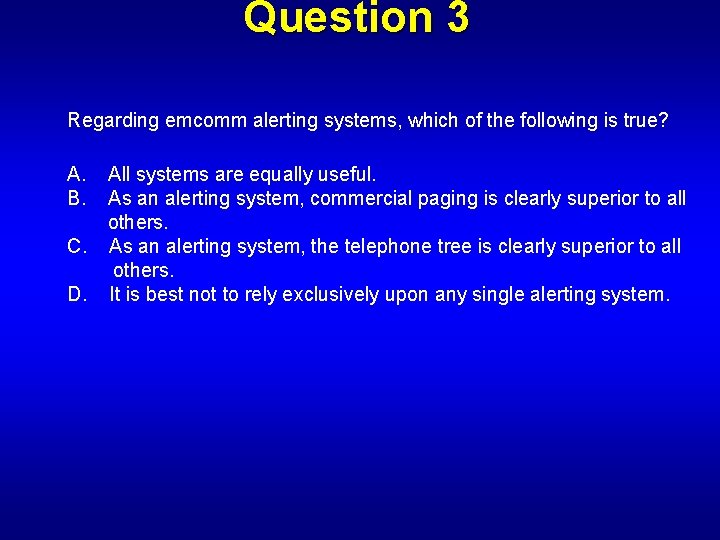 Question 3

Regarding emcomm alerting systems, which of the following is true?

A. All systems are equally useful.
B. As an alerting system, commercial paging is clearly superior to all others.
C. As an alerting system, the telephone tree is clearly superior to all others.
D. It is best not to rely exclusively upon any single alerting system.